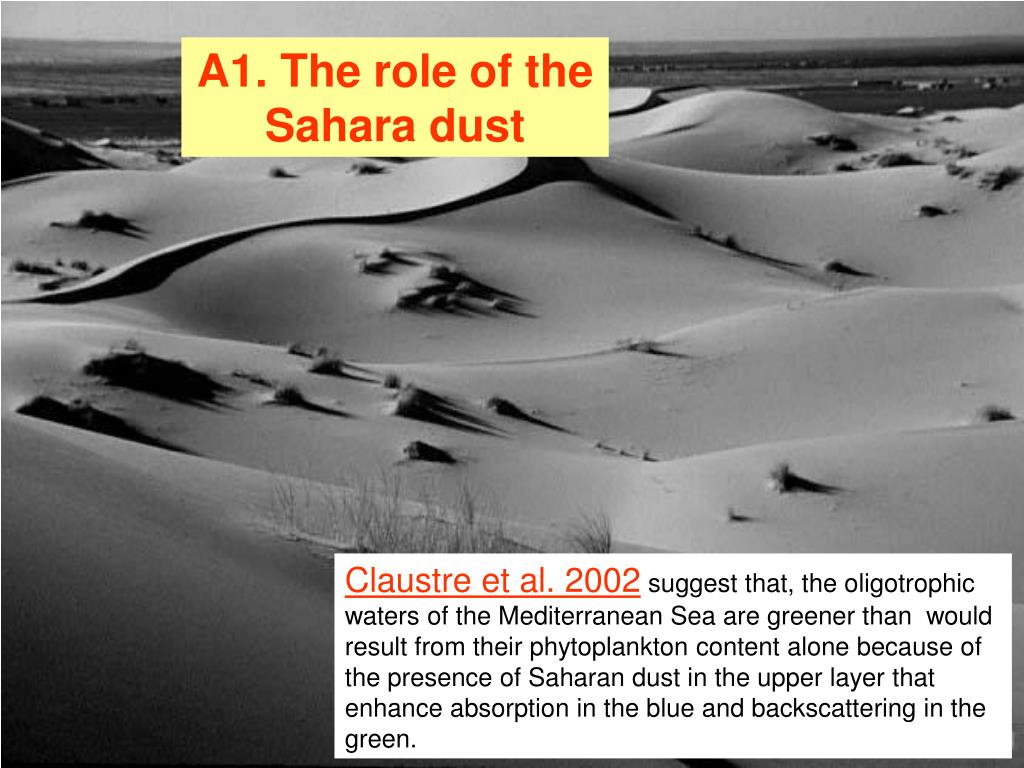 A1. The role of the Sahara dust

Claustre et al. 2002 suggest that, the oligotrophic waters of the Mediterranean Sea are greener than would result from their phytoplankton content alone because of the presence of Saharan dust in the upper layer that enhance absorption in the blue and backscattering in the green.